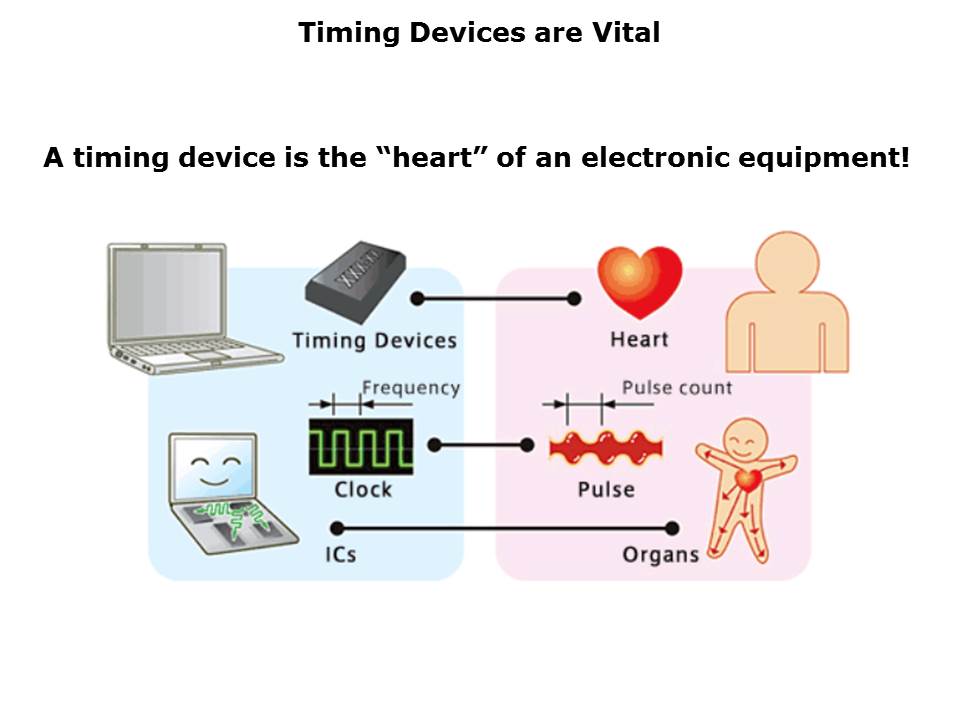 Timing Devices are Vital

A timing device is the “heart” of an electronic equipment!

Timing Devices

Heart

Frequency

Pulse count

Clock

Pulse

ICs

Organs